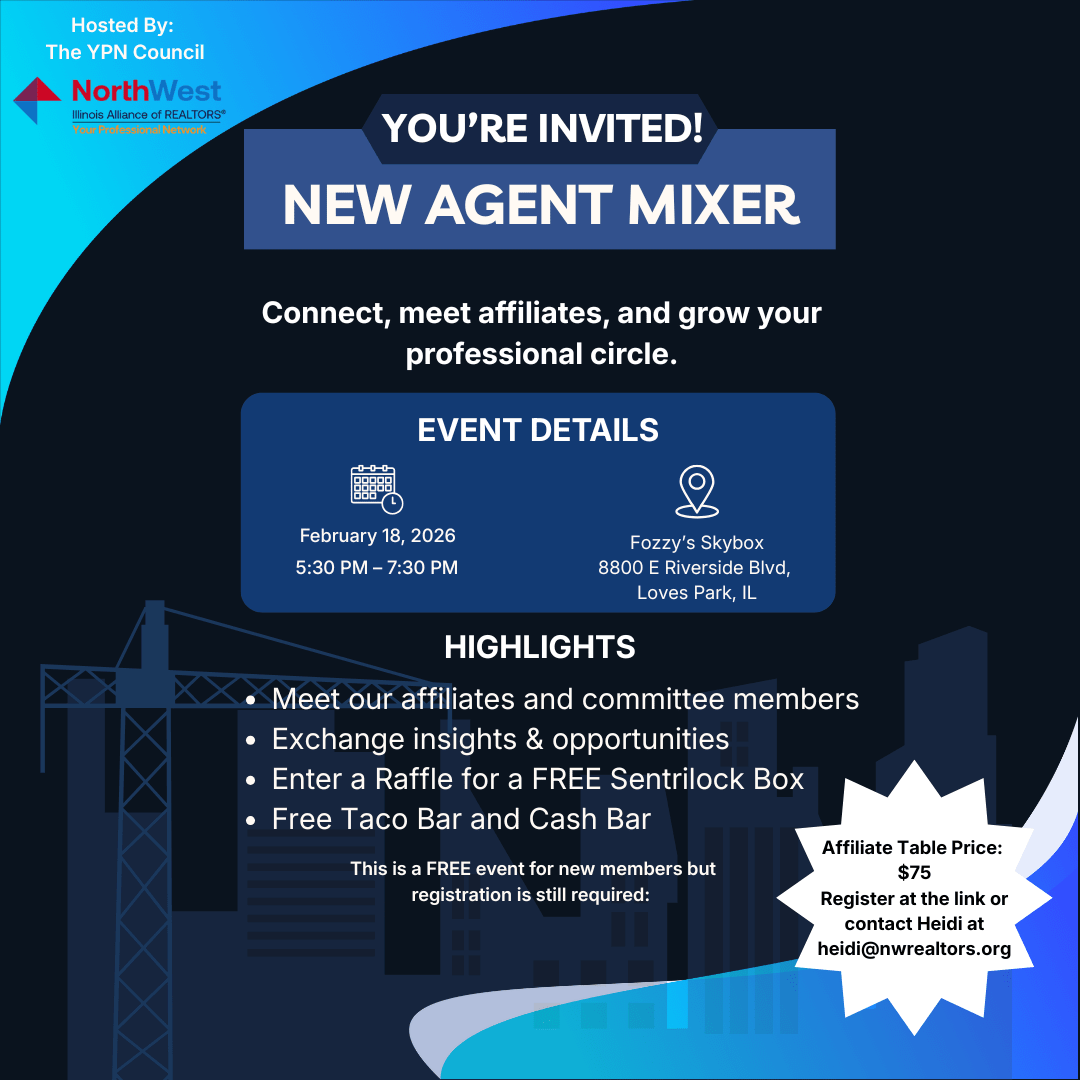 Hosted By:
The YPN Council

NorthWest
Illinois Alliance of REALTORS®
Your Professional Network

YOU'RE INVITED!

NEW AGENT MIXER

Connect, meet affiliates, and grow your professional circle.

EVENT DETAILS

February 18, 2026
5:30 PM – 7:30 PM

Fozzy's Skybox
8800 E Riverside Blvd,
Loves Park, IL

HIGHLIGHTS

• Meet our affiliates and committee members
• Exchange insights & opportunities
• Enter a Raffle for a FREE Sentrilock Box
• Free Taco Bar and Cash Bar

This is a FREE event for new members but registration is still required:

Affiliate Table Price:
$75
Register at the link or contact Heidi at heidi@nwrealtors.org